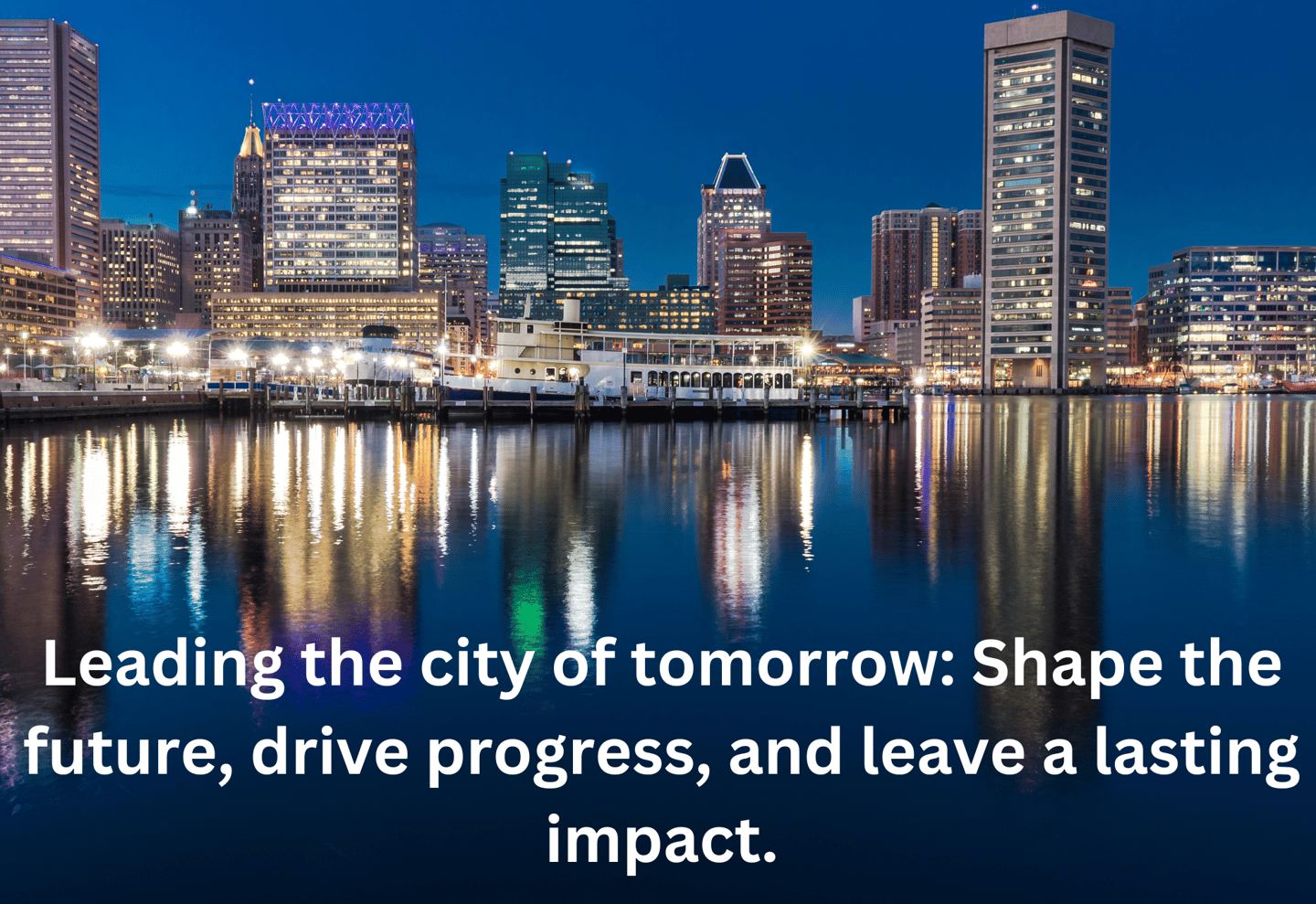 Leading the city of tomorrow: Shape the future, drive progress, and leave a lasting impact.